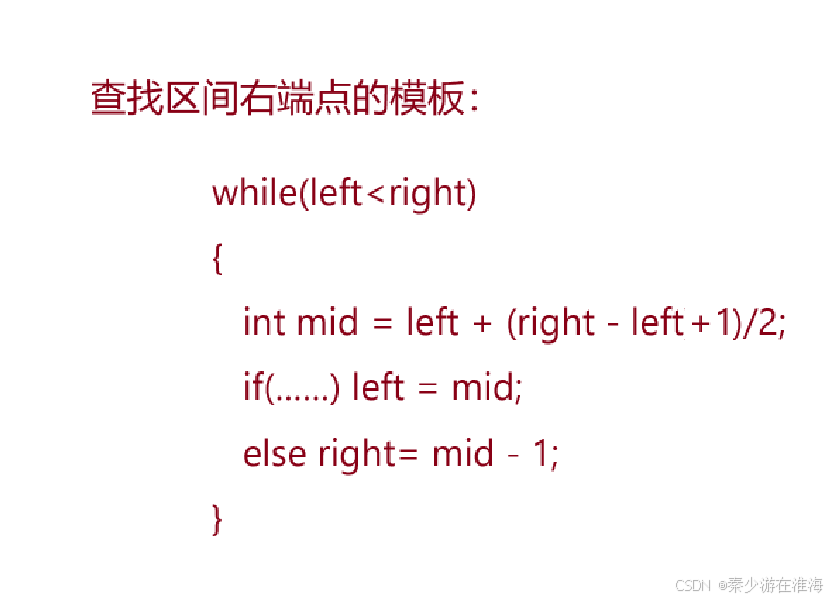 查找区间右端点的模板：

while(left<right)
{
int mid = left + (right - left+1)/2;
if(......) left = mid;
else right= mid - 1;
}

CSDN @秦少游在淮海